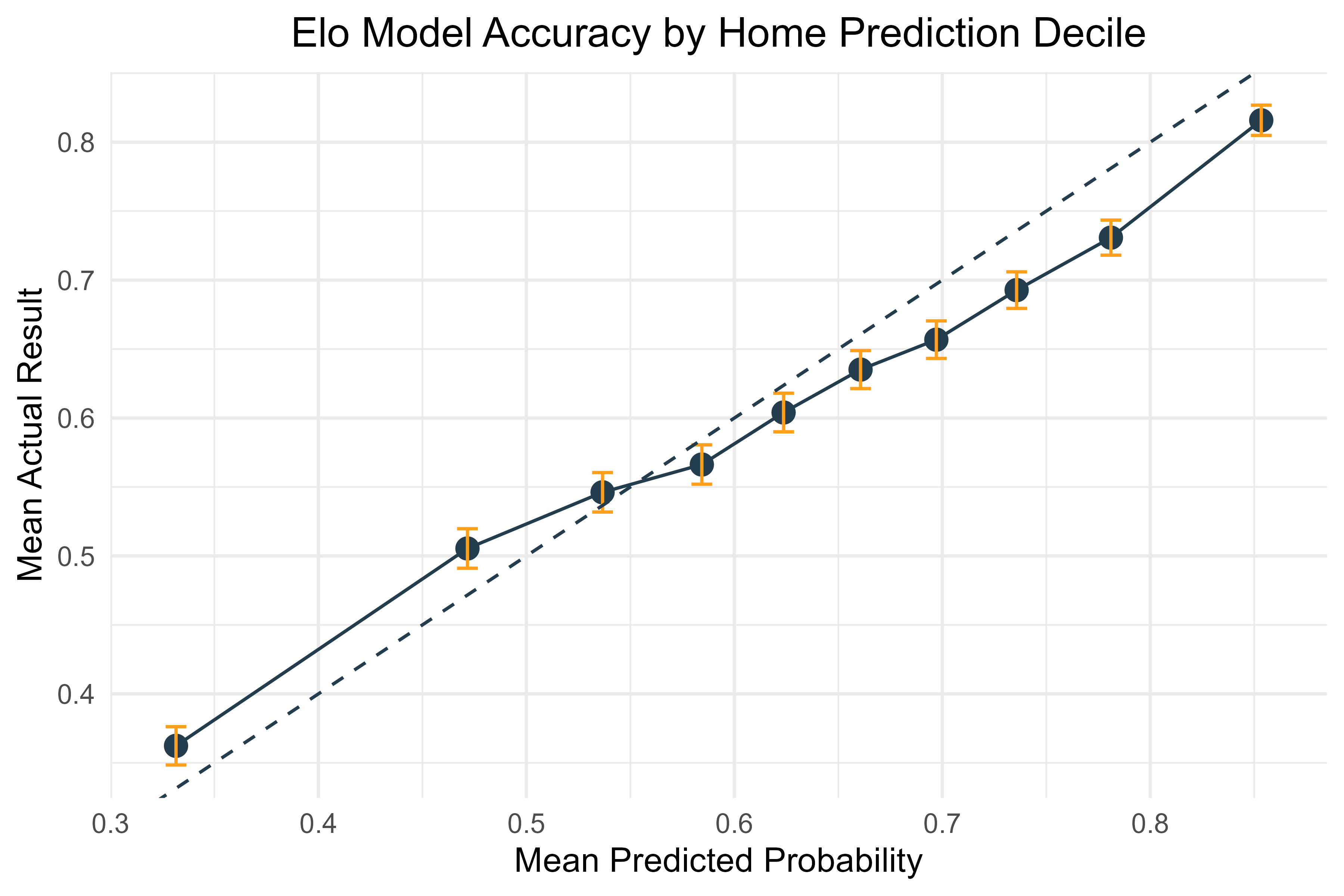 Elo Model Accuracy by Home Prediction Decile

Mean Actual Result

0.8
0.7
0.6
0.5
0.4

0.3
0.4
0.5
0.6
0.7
0.8

Mean Predicted Probability